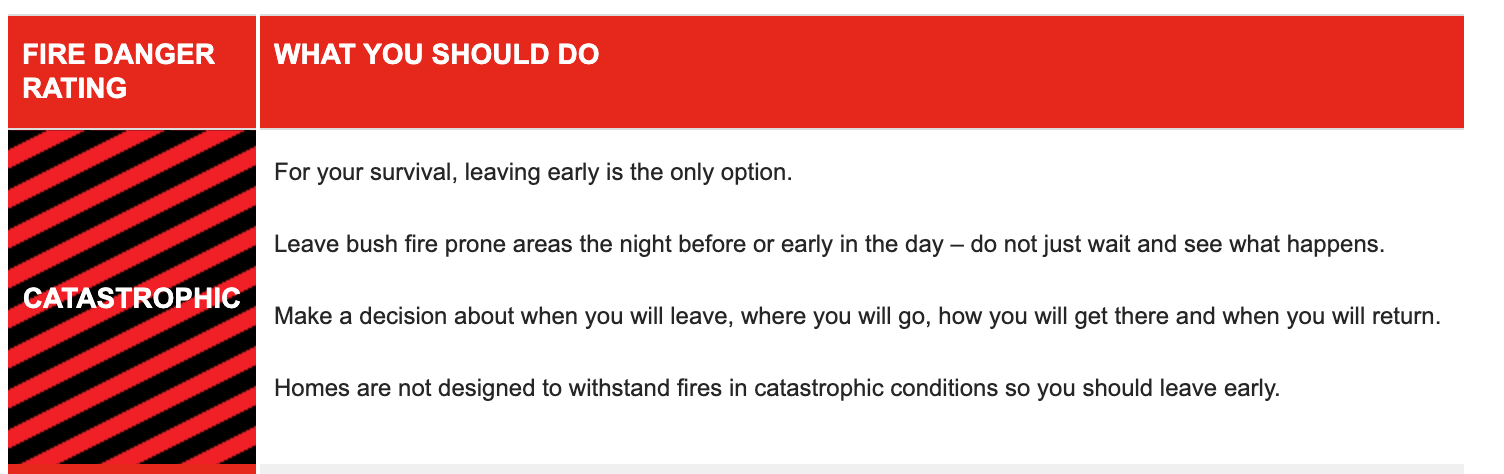 | FIRE DANGER RATING | WHAT YOU SHOULD DO |
|---|---|
| CATASTROPHIC | For your survival, leaving early is the only option.<br><br>Leave bush fire prone areas the night before or early in the day – do not just wait and see what happens.<br><br>Make a decision about when you will leave, where you will go, how you will get there and when you will return.<br><br>Homes are not designed to withstand fires in catastrophic conditions so you should leave early. |